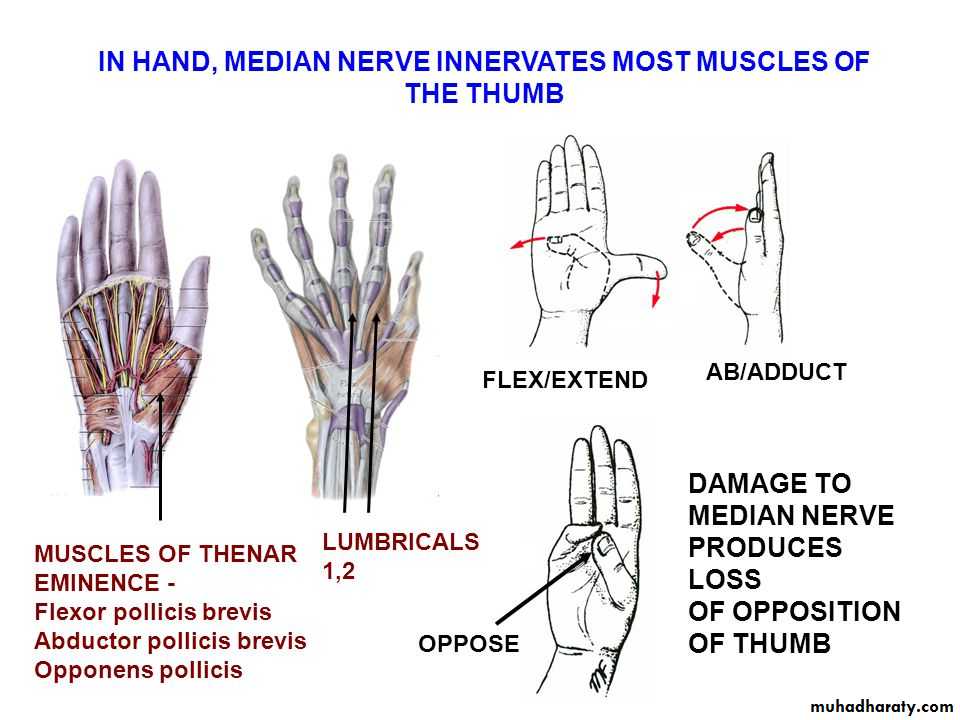 IN HAND, MEDIAN NERVE INNERVATES MOST MUSCLES OF THE THUMB

FLEX/EXTEND

AB/ADDUCT

MUSCLES OF THENAR EMINENCE -
Flexor pollicis brevis
Abductor pollicis brevis
Opponens pollicis

LUMBRICALS 1,2

OPPOSE

DAMAGE TO MEDIAN NERVE PRODUCES LOSS OF OPPOSITION OF THUMB

muhadharaty.com